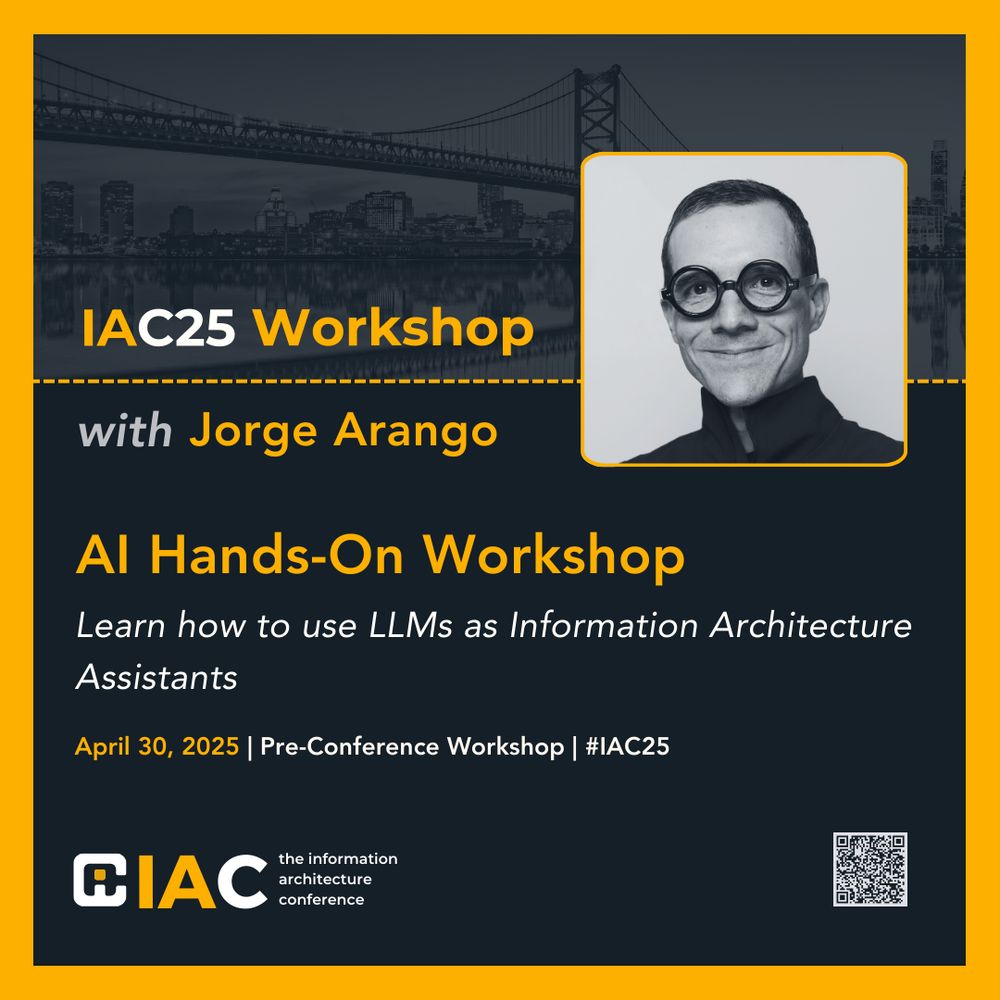 IAC25 Workshop

with Jorge Arango

AI Hands-On Workshop

Learn how to use LLMs as Information Architecture Assistants

April 30, 2025 | Pre-Conference Workshop | #IAC25

IAC the information architecture conference